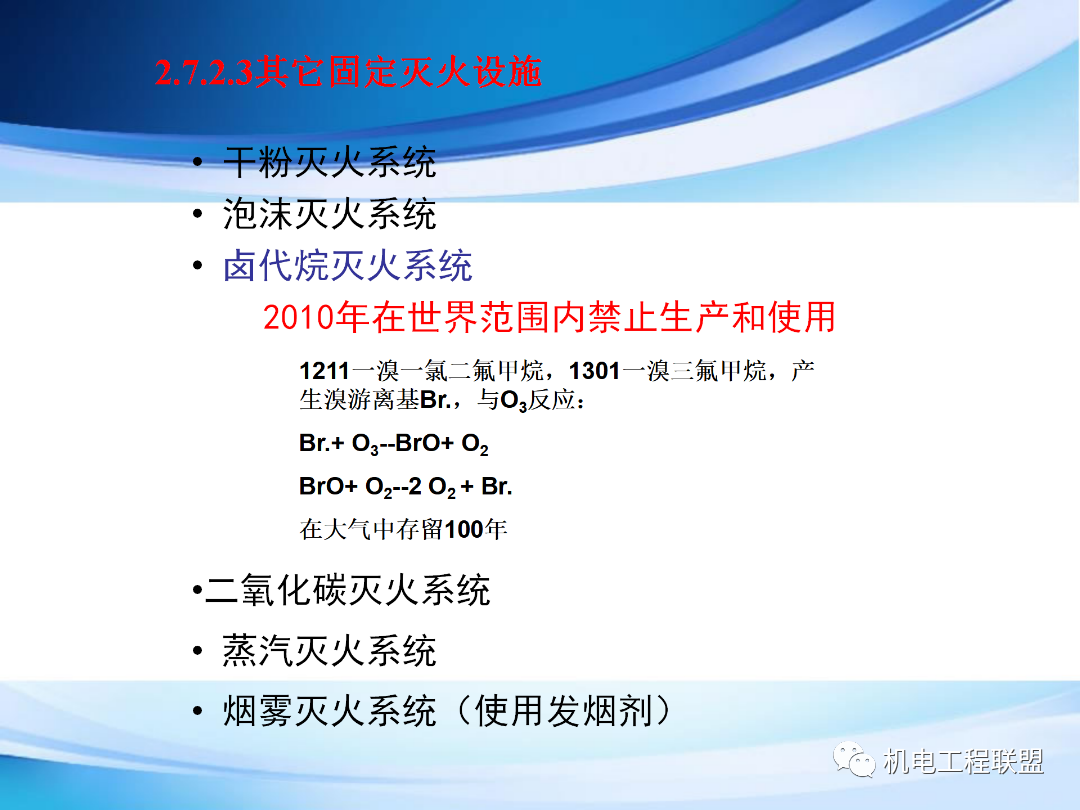 2.7.2.3其它固定灭火设施

• 干粉灭火系统
• 泡沫灭火系统
• 卤代烷灭火系统

2010年在世界范围内禁止生产和使用

1211一溴一氯二氟甲烷，1301一溴三氟甲烷，产生溴游离基Br.，与$O_3$反应：

Br.+ $O_3$--BrO+ $O_2$

BrO+ $O_2$--2 $O_2$ + Br.

在大气中存留100年

•二氧化碳灭火系统
• 蒸汽灭火系统
• 烟雾灭火系统（使用发烟剂）

机电工程联盟